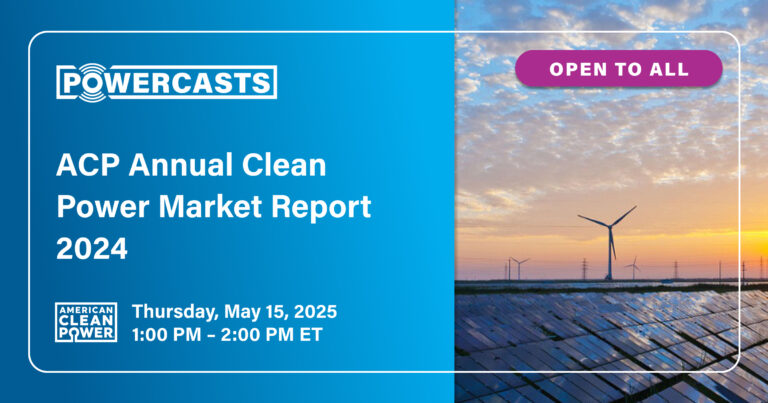 POWERCASTS

OPEN TO ALL

ACP Annual Clean Power Market Report 2024

AMERICAN CLEAN POWER

Thursday, May 15, 2025
1:00 PM – 2:00 PM ET